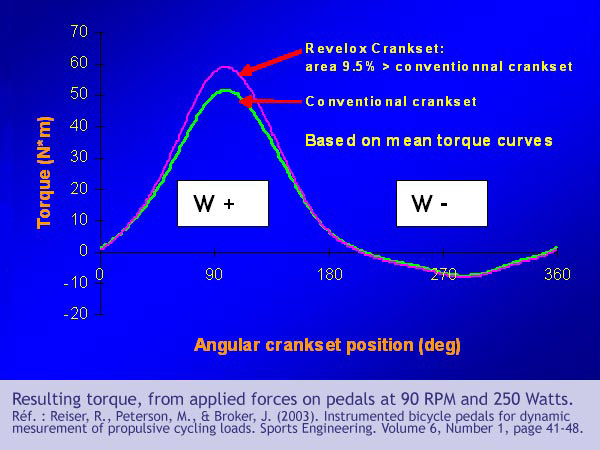 70
60
50
40
30
20
10
0
-10
-20

Torque (N*m)

Revelox Crankset:
area 9.5% > conventionnal crankset

Conventional crankset

Based on mean torque curves

W +

W -

0
90
180
270
360

Angular crankset position (deg)

Resulting torque, from applied forces on pedals at 90 RPM and 250 Watts.
Réf. : Reiser, R., Peterson, M., & Broker, J. (2003). Instrumented bicycle pedals for dynamic mesurement of propulsive cycling loads. Sports Engineering. Volume 6, Number 1, page 41-48.